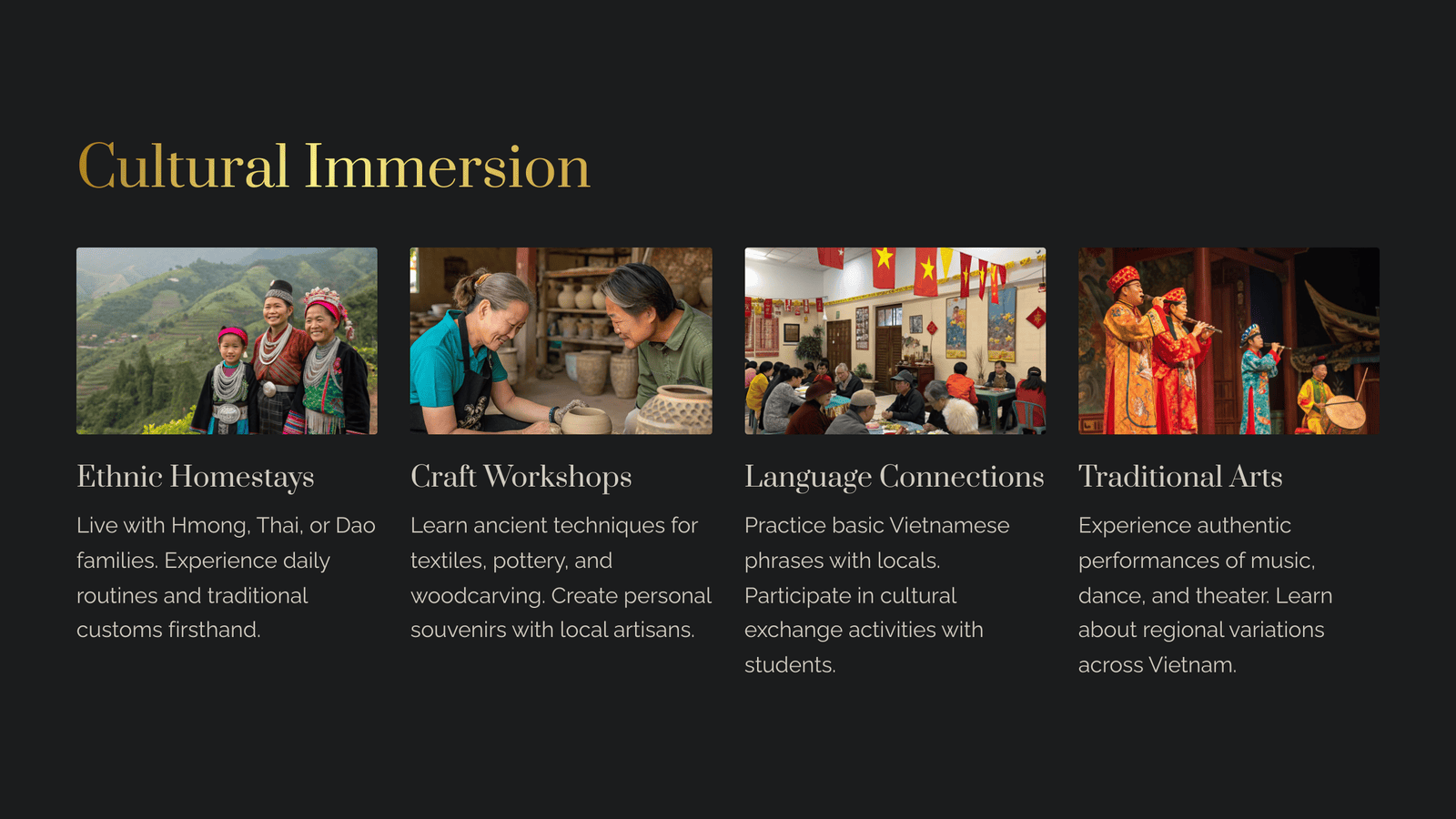 Cultural Immersion

Ethnic Homestays

Live with Hmong, Thai, or Dao families. Experience daily routines and traditional customs firsthand.

Craft Workshops

Learn ancient techniques for textiles, pottery, and woodcarving. Create personal souvenirs with local artisans.

Language Connections

Practice basic Vietnamese phrases with locals. Participate in cultural exchange activities with students.

Traditional Arts

Experience authentic performances of music, dance, and theater. Learn about regional variations across Vietnam.